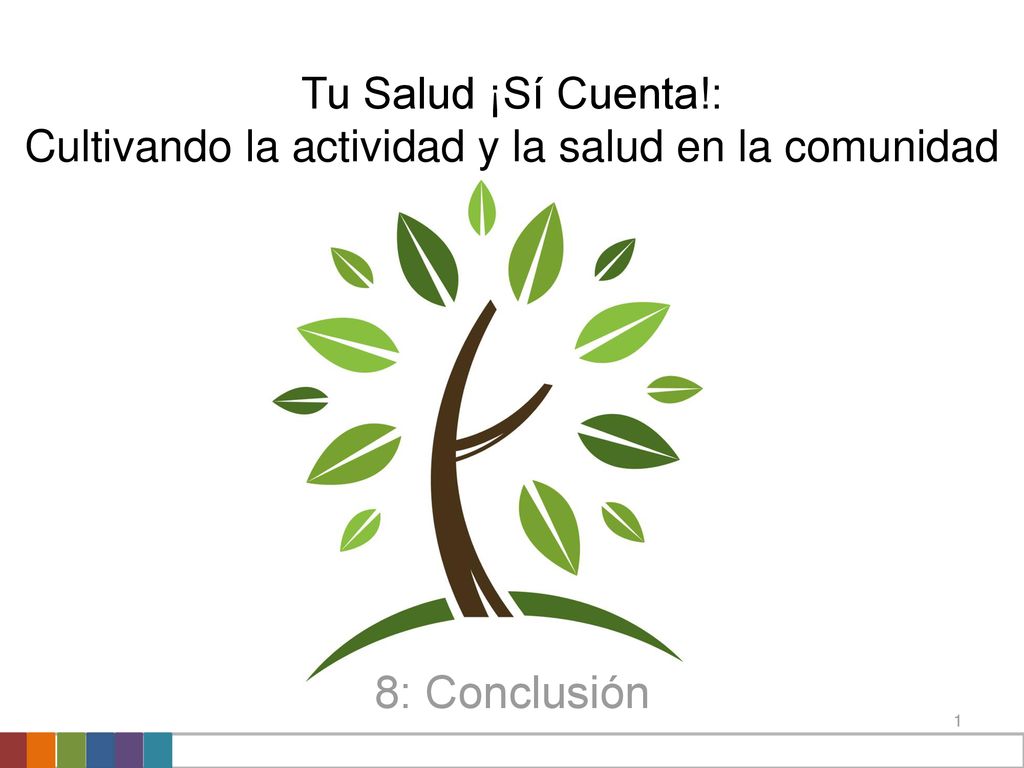 Tu Salud ¡Sí Cuenta!:
Cultivando la actividad y la salud en la comunidad

8: Conclusión

1